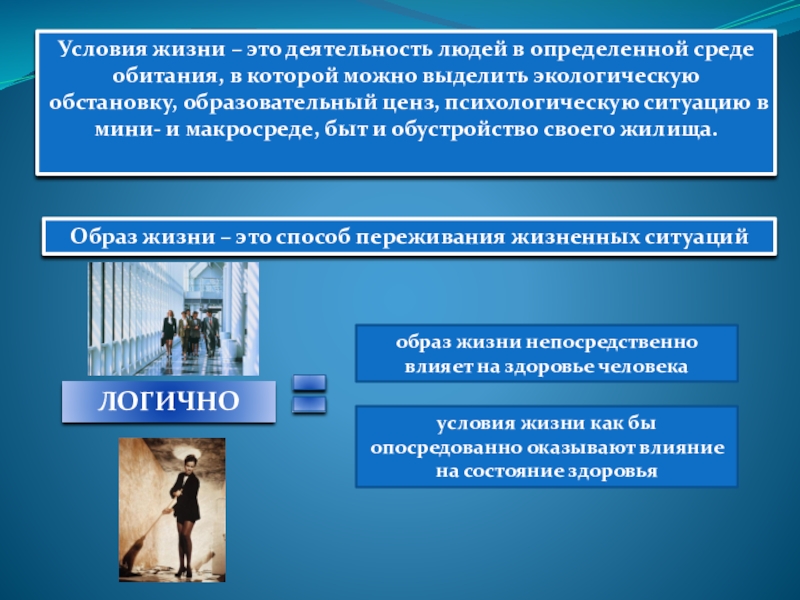 Условия жизни – это деятельность людей в определенной среде обитания, в которой можно выделить экологическую обстановку, образовательный ценз, психологическую ситуацию в мини- и макросреде, быт и обустройство своего жилища.

Образ жизни – это способ переживания жизненных ситуаций

ЛОГИЧНО

образ жизни непосредственно влияет на здоровье человека

условия жизни как бы опосредованно оказывают влияние на состояние здоровья